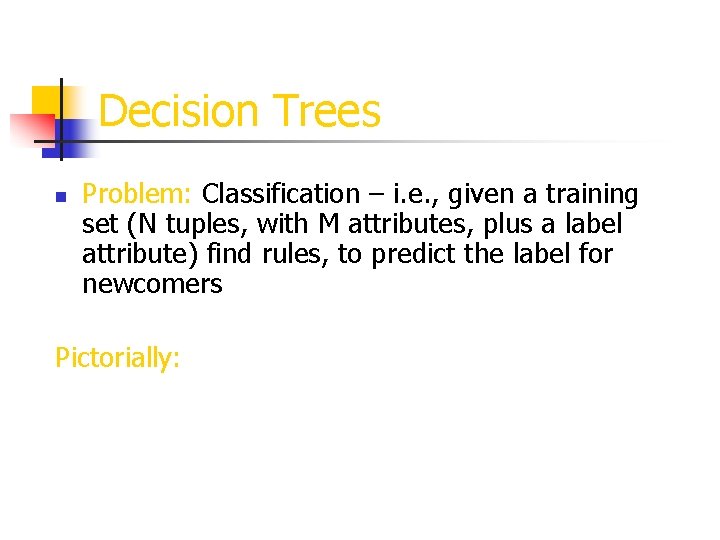 Decision Trees

Problem: Classification – i.e., given a training set (N tuples, with M attributes, plus a label attribute) find rules, to predict the label for newcomers

Pictorially: